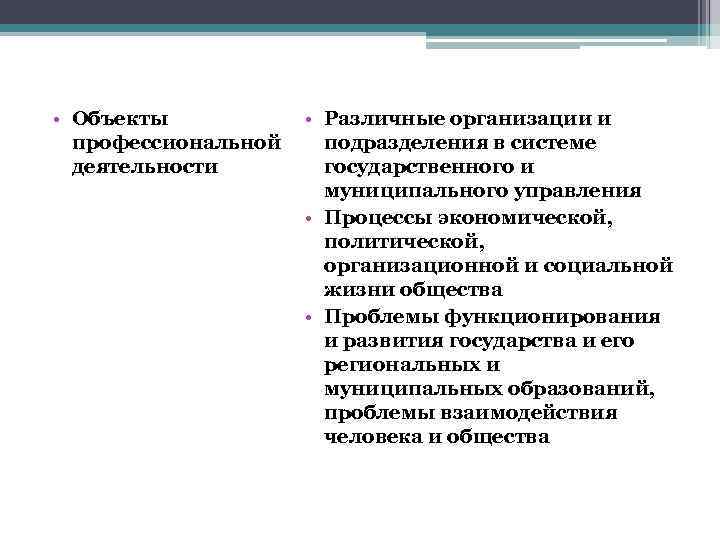 • Объекты профессиональной деятельности

• Различные организации и подразделения в системе государственного и муниципального управления
• Процессы экономической, политической, организационной и социальной жизни общества
• Проблемы функционирования и развития государства и его региональных и муниципальных образований, проблемы взаимодействия человека и общества